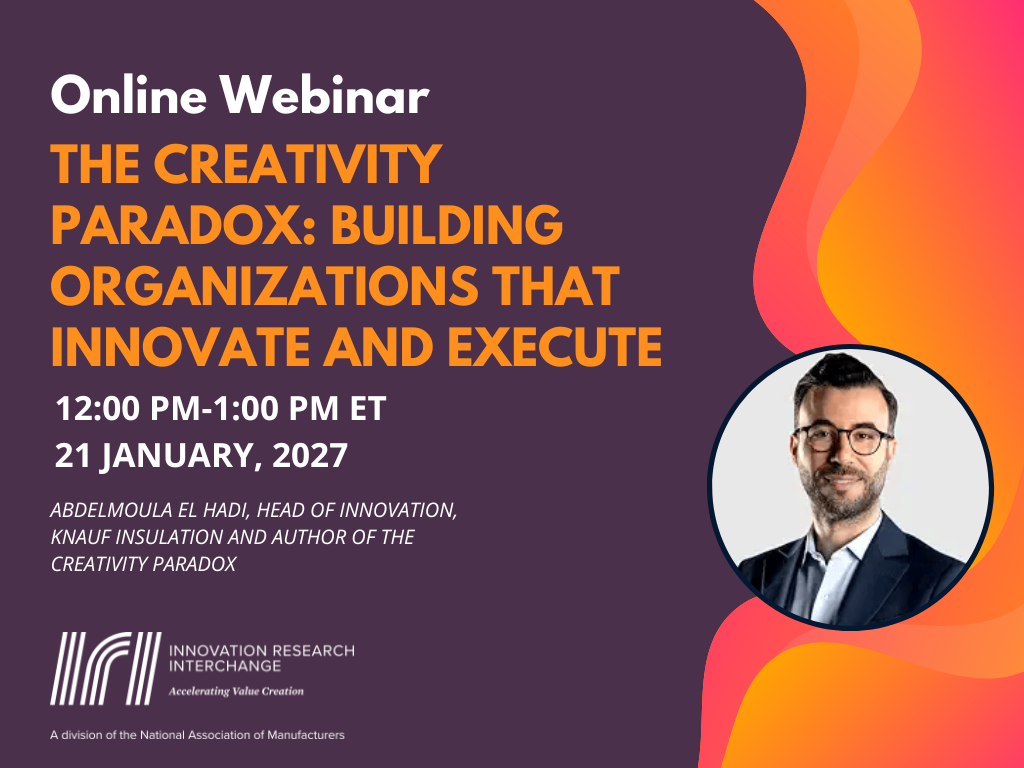 Online Webinar

THE CREATIVITY PARADOX: BUILDING ORGANIZATIONS THAT INNOVATE AND EXECUTE

12:00 PM-1:00 PM ET

21 JANUARY, 2027

ABDELMOULA EL HADI, HEAD OF INNOVATION, KNAUF INSULATION AND AUTHOR OF THE CREATIVITY PARADOX

IRI INNOVATION RESEARCH INTERCHANGE

Accelerating Value Creation

A division of the National Association of Manufacturers